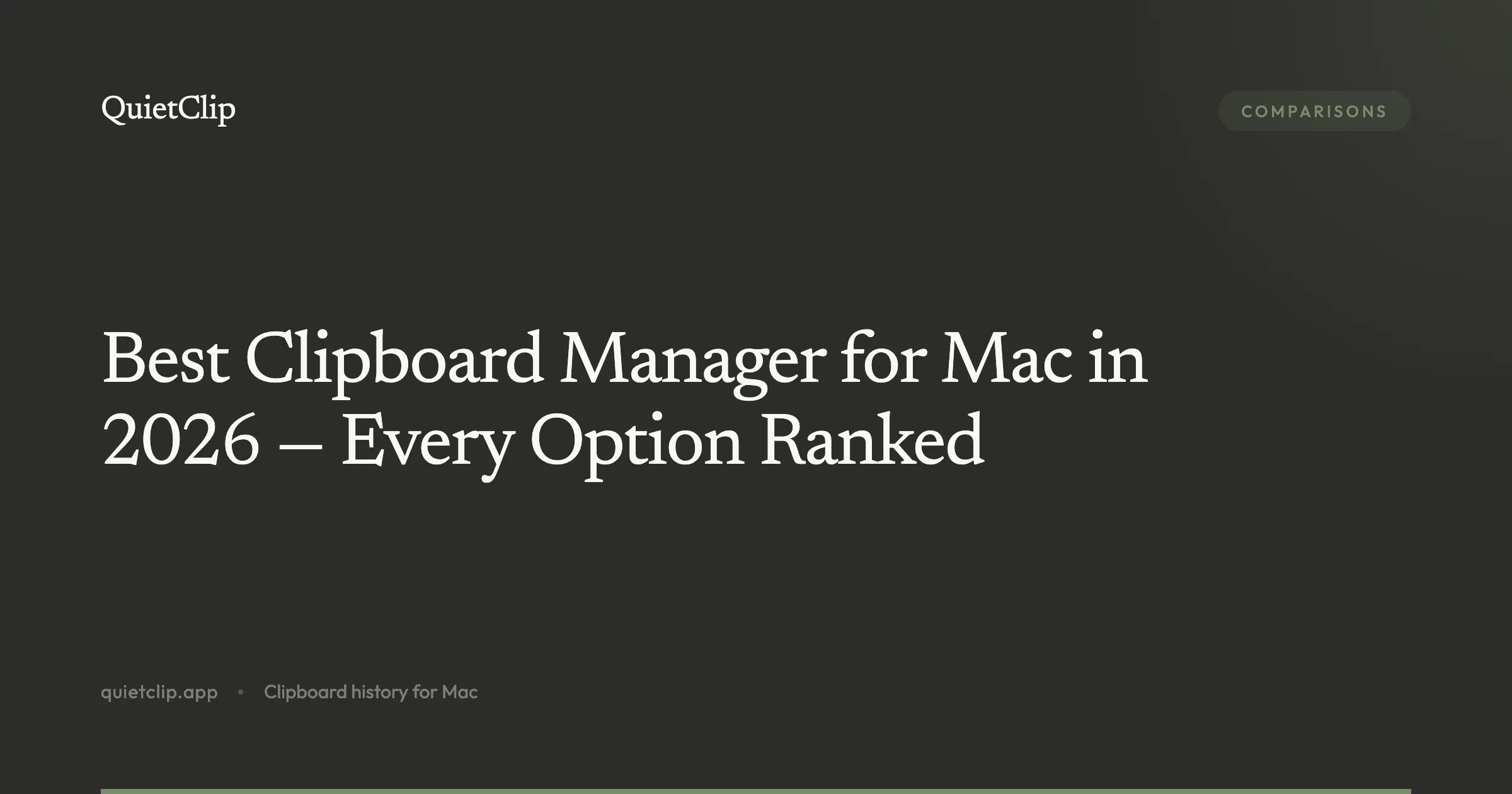 QuietClip

COMPARISONS

Best Clipboard Manager for Mac in 2026 — Every Option Ranked

quietclip.app • Clipboard history for Mac